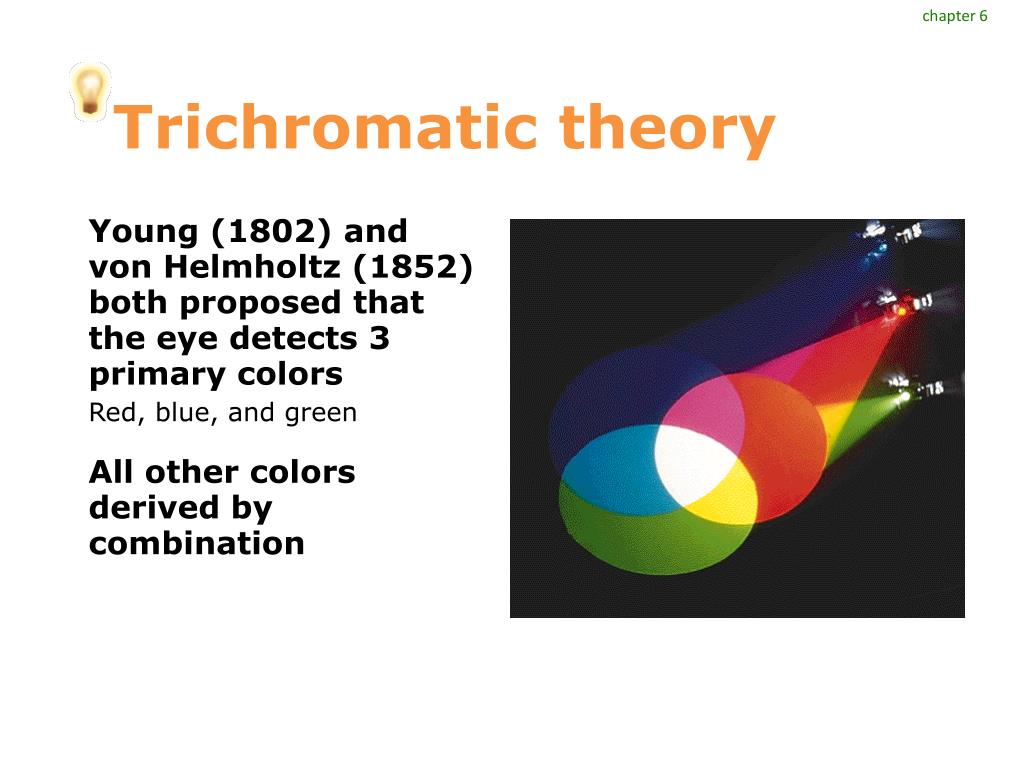 chapter 6

Trichromatic theory

Young (1802) and von Helmholtz (1852) both proposed that the eye detects 3 primary colors

Red, blue, and green

All other colors derived by combination